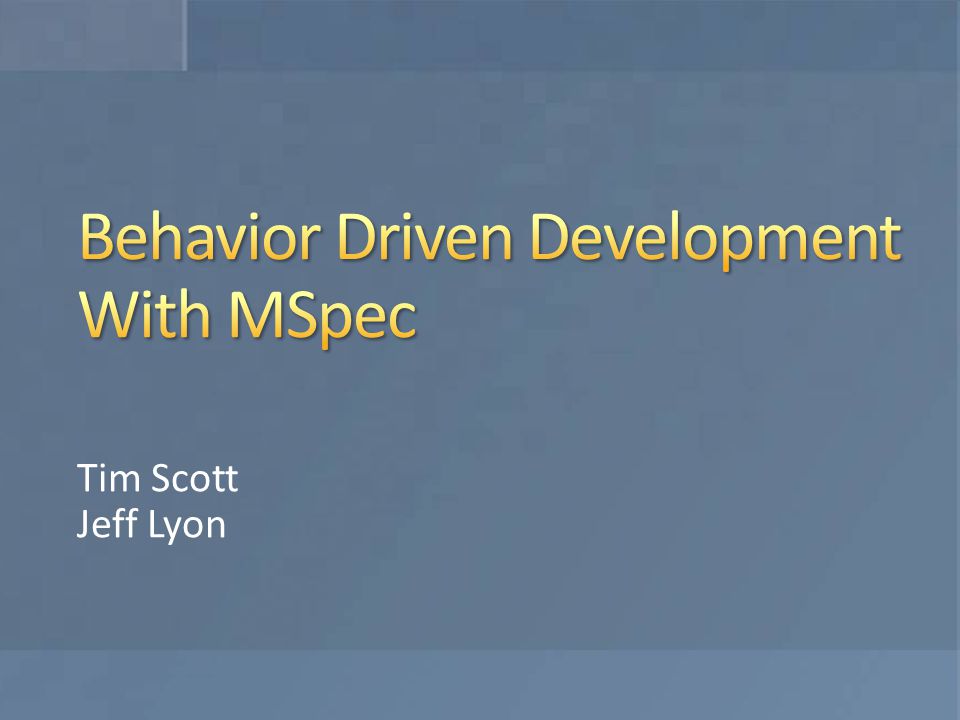 Behavior Driven Development With MSpec

Tim Scott
Jeff Lyon